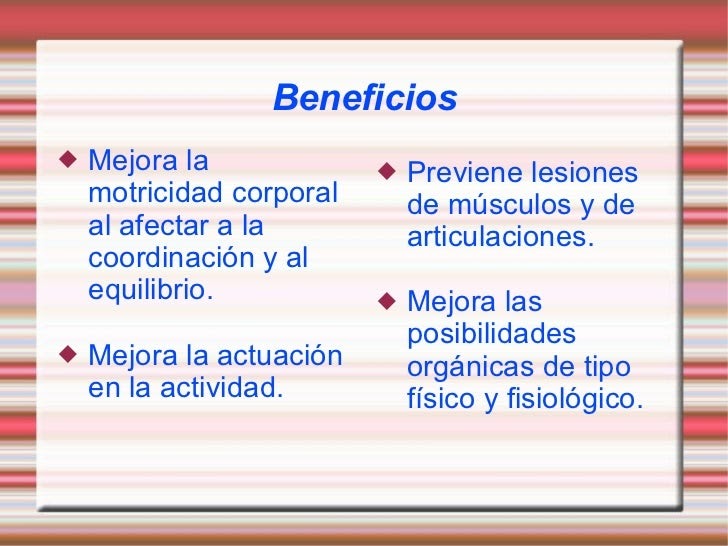 Beneficios

◆ Mejora la motricidad corporal al afectar a la coordinación y al equilibrio.

◆ Mejora la actuación en la actividad.

◆ Previene lesiones de músculos y de articulaciones.

◆ Mejora las posibilidades orgánicas de tipo físico y fisiológico.